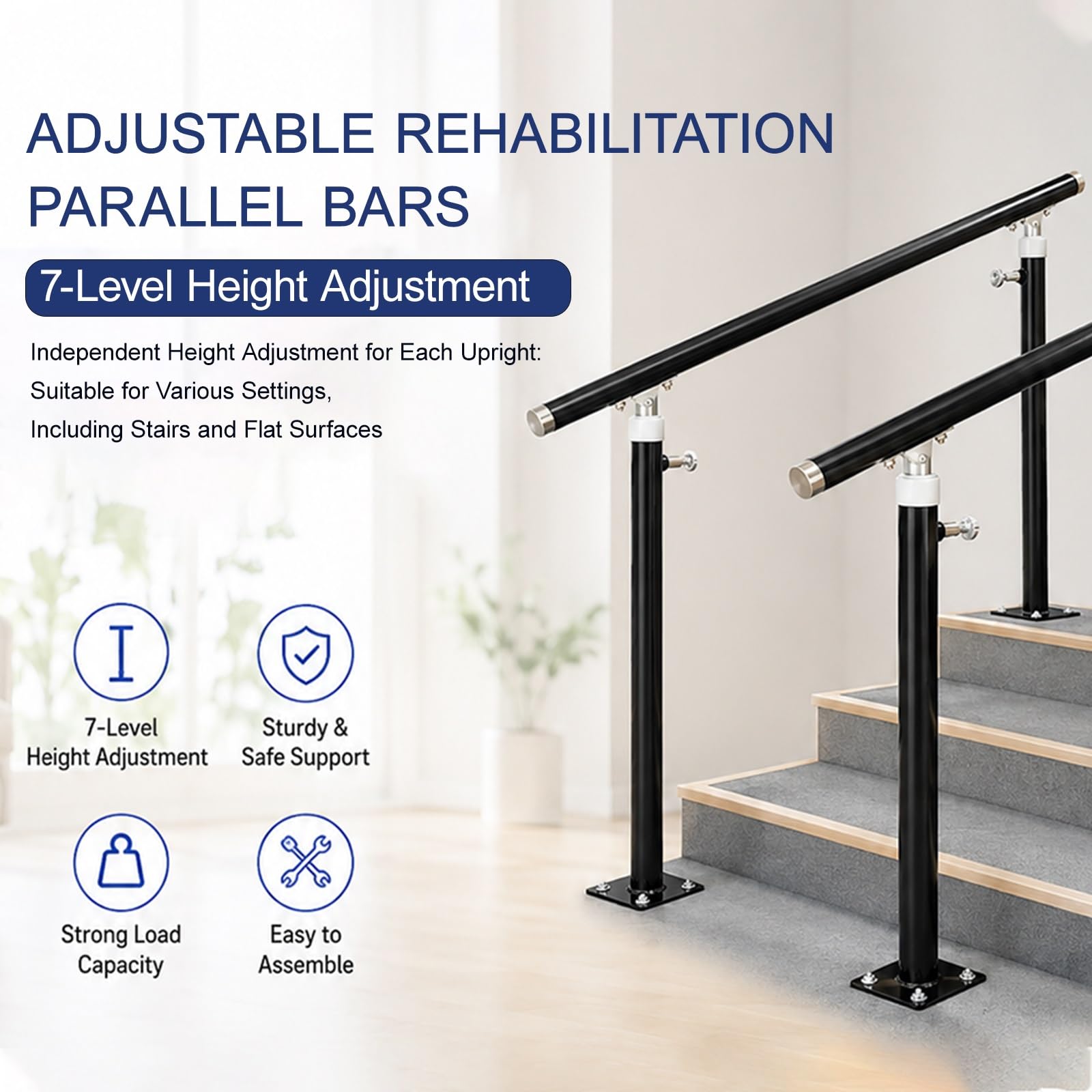 ADJUSTABLE REHABILITATION PARALLEL BARS

7-Level Height Adjustment

Independent Height Adjustment for Each Upright: Suitable for Various Settings, Including Stairs and Flat Surfaces

7-Level Height Adjustment

Sturdy & Safe Support

Strong Load Capacity

Easy to Assemble